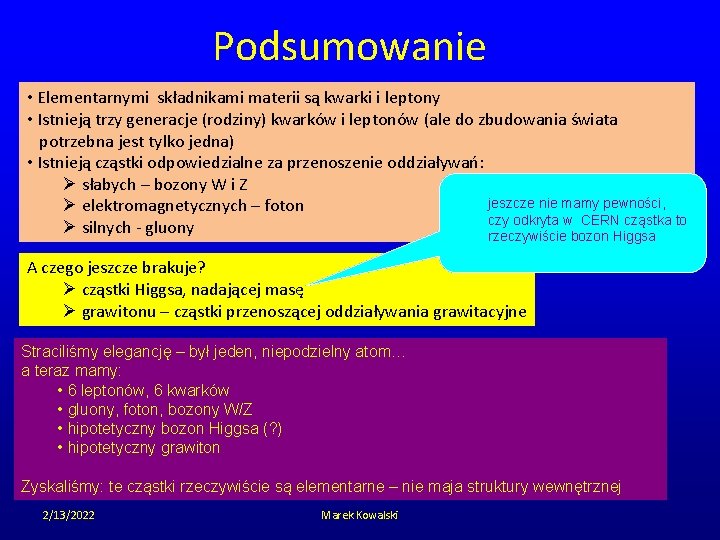 Podsumowanie

• Elementarnymi składnikami materii są kwarki i leptony
• Istnieją trzy generacje (rodziny) kwarków i leptonów (ale do zbudowania świata potrzebna jest tylko jedna)
• Istnieją cząstki odpowiedzialne za przenoszenie oddziaływań:
➢ słabych – bozony W i Z
➢ elektromagnetycznych – foton
➢ silnych - gluony

jeszcze nie mamy pewności, czy odkryta w CERN cząstka to rzeczywiście bozon Higgsa

A czego jeszcze brakuje?
➢ cząstki Higgsa, nadającej masę
➢ grawitonu – cząstki przenoszącej oddziaływania grawitacyjne

Straciliśmy elegancję – był jeden, niepodzielny atom…
a teraz mamy:
• 6 leptonów, 6 kwarków
• gluony, foton, bozony W/Z
• hipotetyczny bozon Higgsa (?)
• hipotetyczny grawiton

Zyskaliśmy: te cząstki rzeczywiście są elementarne – nie maja struktury wewnętrznej

2/13/2022
Marek Kowalski